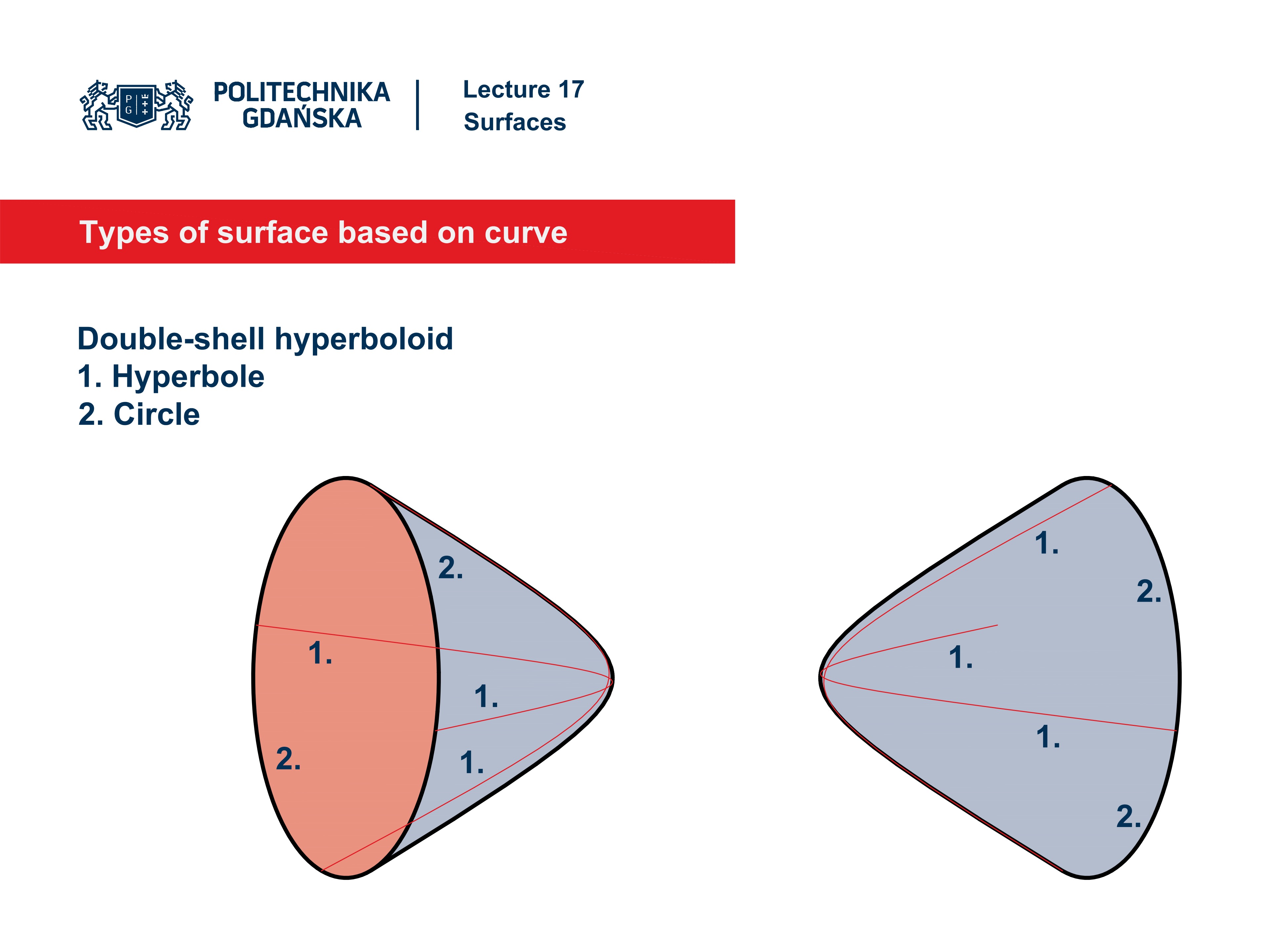 P G

POLITECHNIKA GDAŃSKA

Lecture 17
Surfaces

Types of surface based on curve

Double-shell hyperboloid
1. Hyperbole
2. Circle

2.
1.
1.
2.
1.

1.
2.
1.
1.
2.